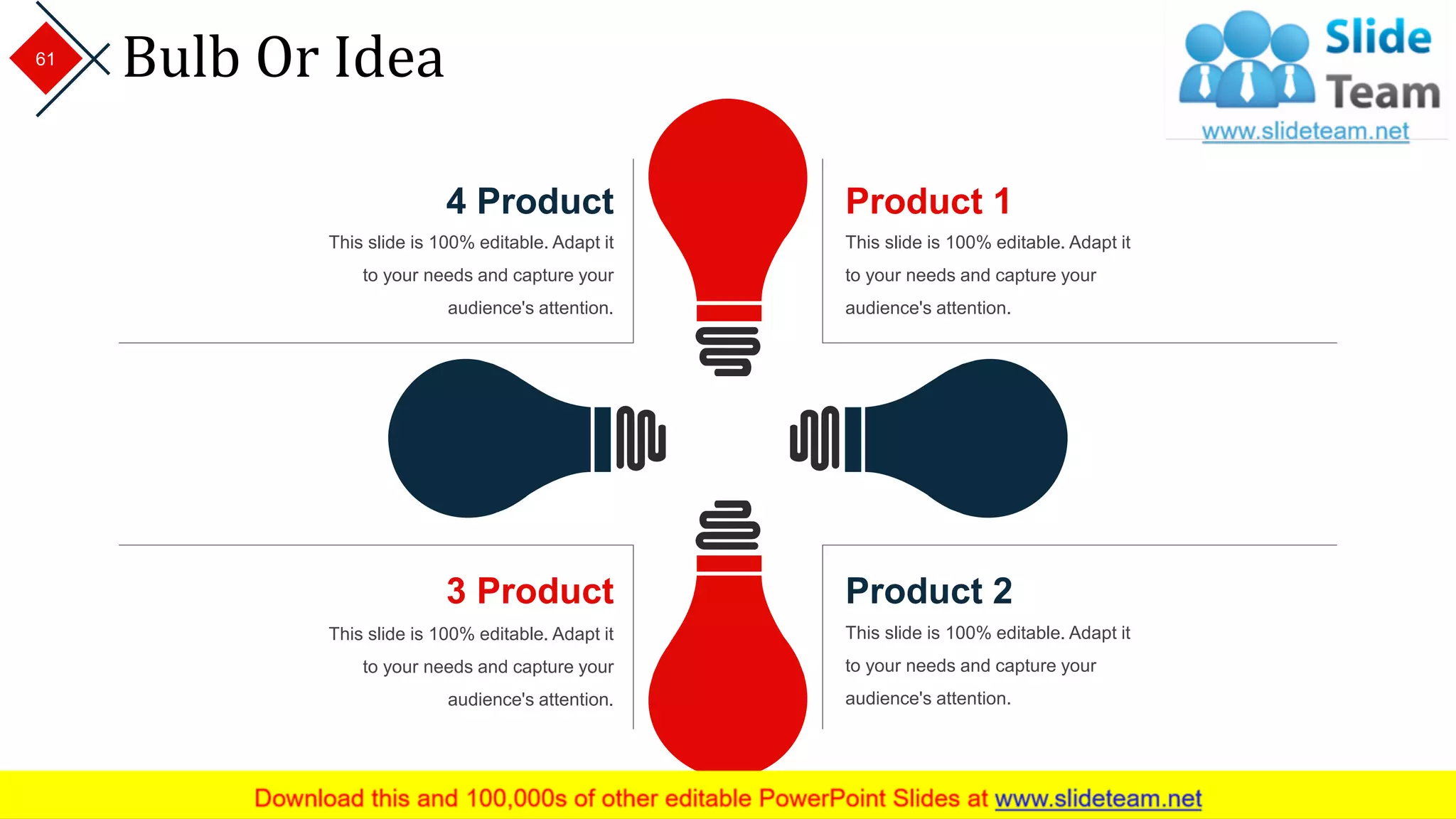 61

Bulb Or Idea

Slide Team
www.slideteam.net

4 Product

This slide is 100% editable. Adapt it to your needs and capture your audience's attention.

Product 1

This slide is 100% editable. Adapt it to your needs and capture your audience's attention.

3 Product

This slide is 100% editable. Adapt it to your needs and capture your audience's attention.

Product 2

This slide is 100% editable. Adapt it to your needs and capture your audience's attention.

Download this and 100,000s of other editable PowerPoint Slides at www.slideteam.net